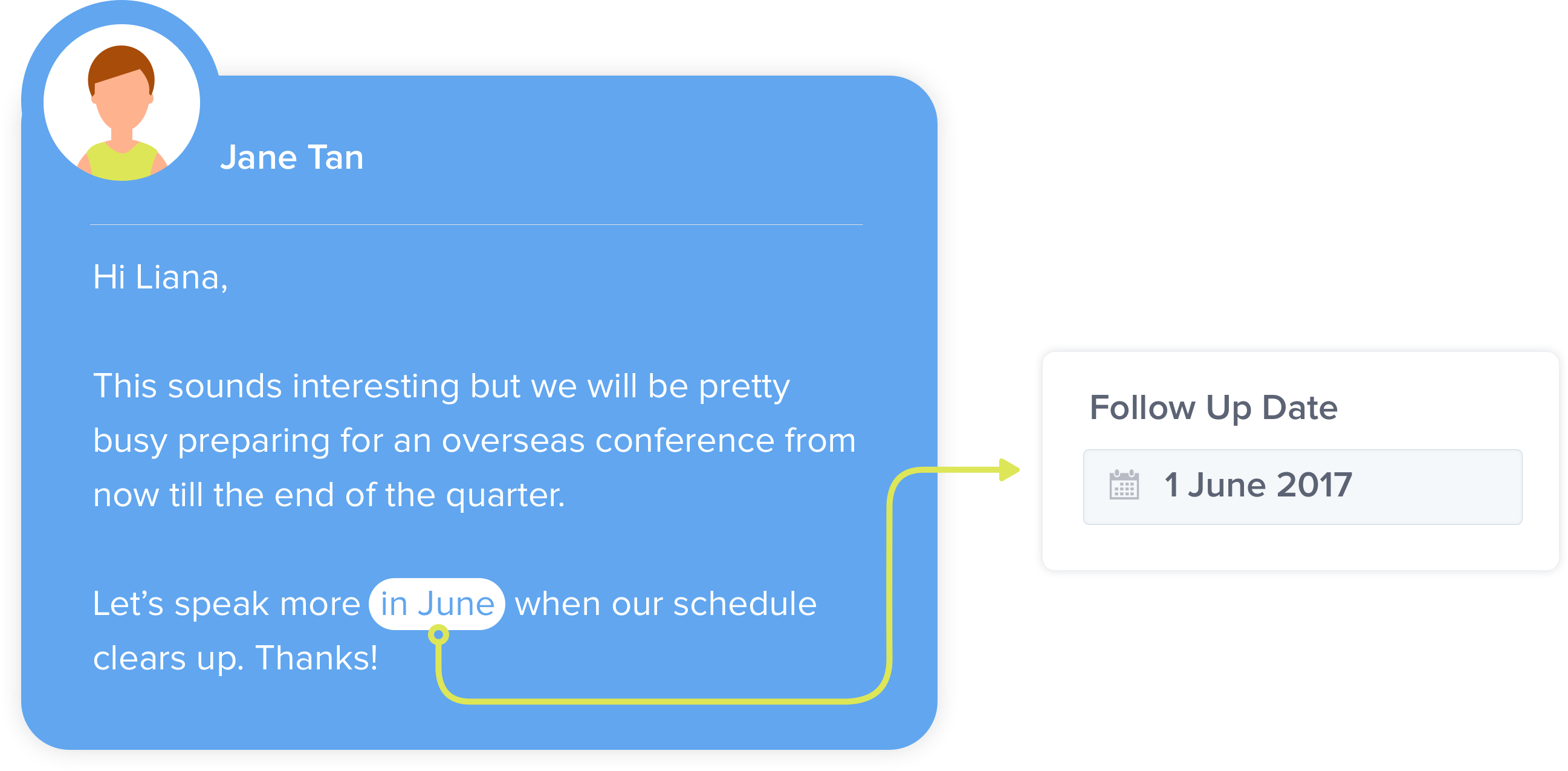 Jane Tan

Hi Liana,

This sounds interesting but we will be pretty busy preparing for an overseas conference from now till the end of the quarter.

Let’s speak more in June when our schedule clears up. Thanks!

Follow Up Date

1 June 2017